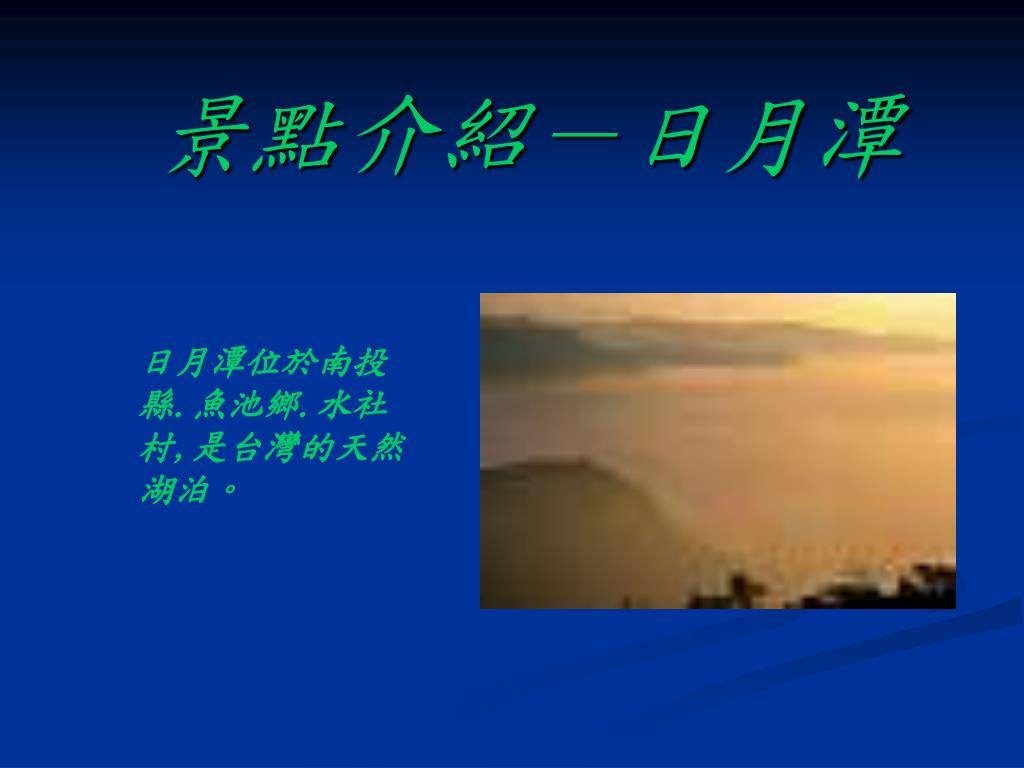 景點介紹－日月潭

日月潭位於南投縣.魚池鄉.水社村,是台灣的天然湖泊。